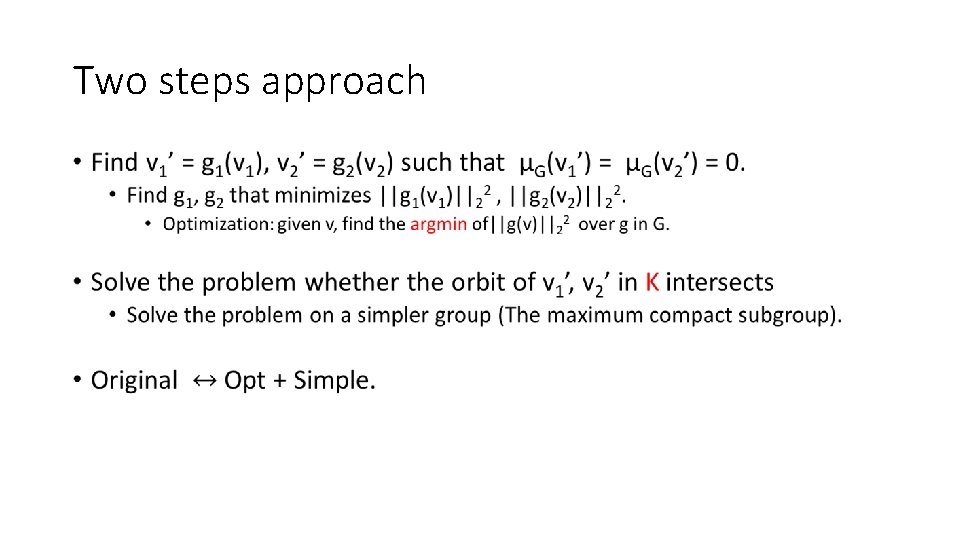 Two steps approach

• Find $v_1' = g_1(v_1)$, $v_2' = g_2(v_2)$ such that $\mu_G(v_1') = \mu_G(v_2') = 0$.
  • Find $g_1$, $g_2$ that minimizes $||g_1(v_1)||_2^2$ , $||g_2(v_2)||_2^2$.
    • Optimization: given v, find the argmin of $||g(v)||_2^2$ over g in G.

• Solve the problem whether the orbit of $v_1'$, $v_2'$ in K intersects
  • Solve the problem on a simpler group (The maximum compact subgroup).

• Original $\leftrightarrow$ Opt + Simple.